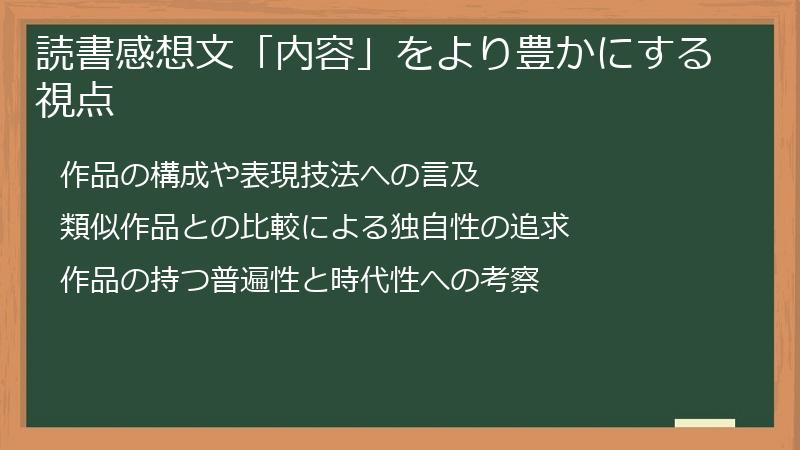 読書感想文「内容」をより豊かにする視点

作品の構成や表現技法への言及

類似作品との比較による独自性の追求

作品の持つ普遍性と時代性への考察